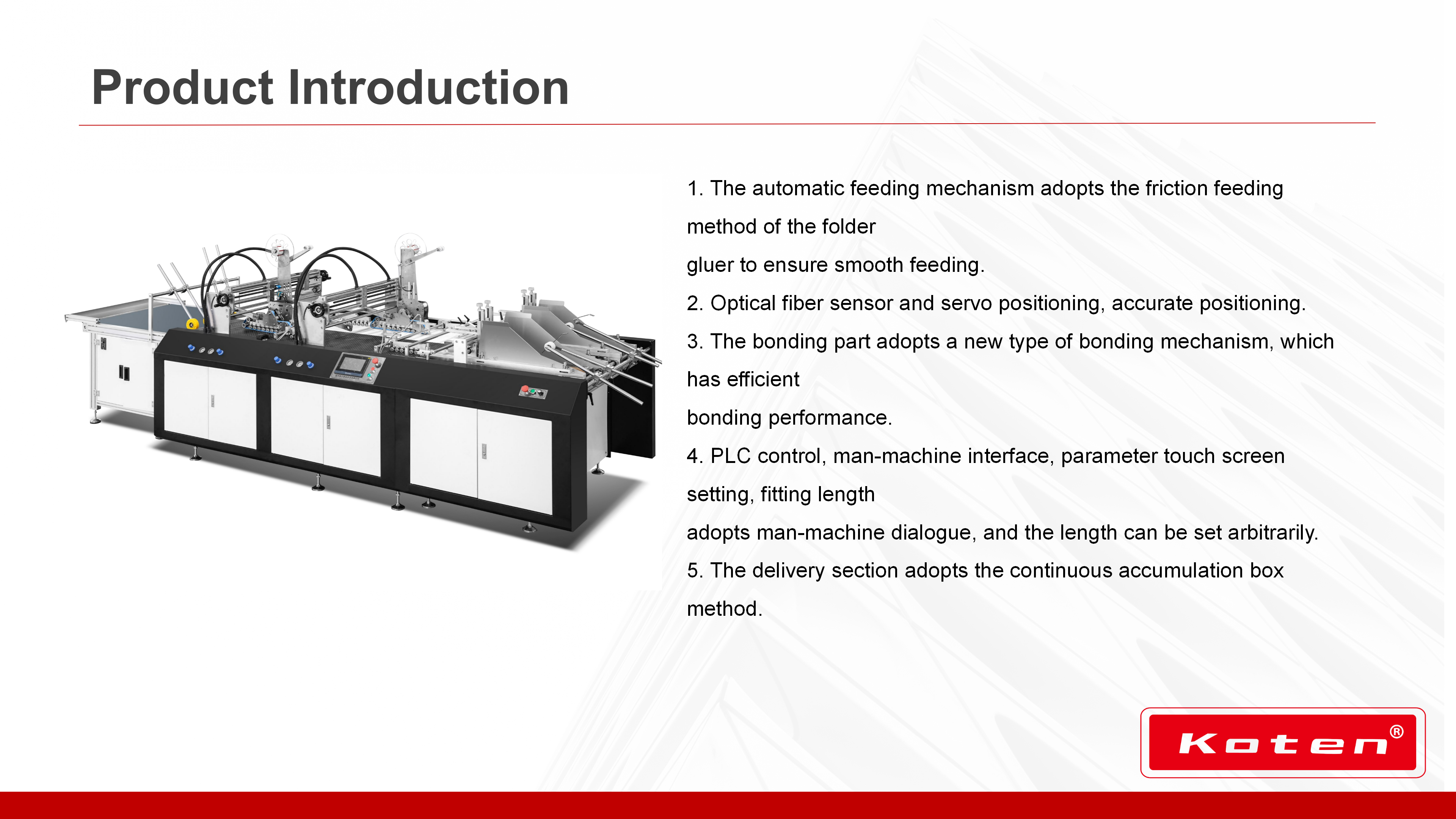 Product Introduction

1. The automatic feeding mechanism adopts the friction feeding method of the folder
gluer to ensure smooth feeding.
2. Optical fiber sensor and servo positioning, accurate positioning.
3. The bonding part adopts a new type of bonding mechanism, which has efficient
bonding performance.
4. PLC control, man-machine interface, parameter touch screen setting, fitting length
adopts man-machine dialogue, and the length can be set arbitrarily.
5. The delivery section adopts the continuous accumulation box method.

Koten®